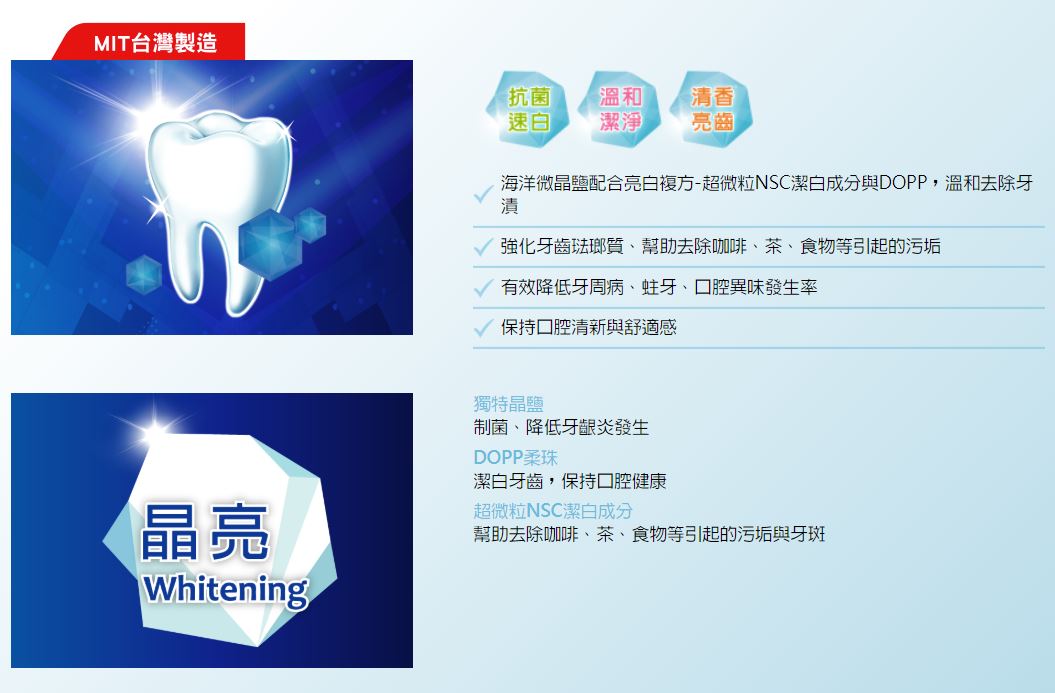 MIT台灣製造

抗菌速白

溫和潔淨

清香亮齒

海洋微晶鹽配合亮白複方-超微粒NSC潔白成分與DOPP，溫和去除牙漬

強化牙齒琺瑯質、幫助去除咖啡、茶、食物等引起的污垢

有效降低牙周病、蛀牙、口腔異味發生率

保持口腔清新與舒適感

晶亮
Whitening

獨特晶鹽
制菌、降低牙齦炎發生

DOPP柔珠
潔白牙齒，保持口腔健康

超微粒NSC潔白成分
幫助去除咖啡、茶、食物等引起的污垢與牙斑